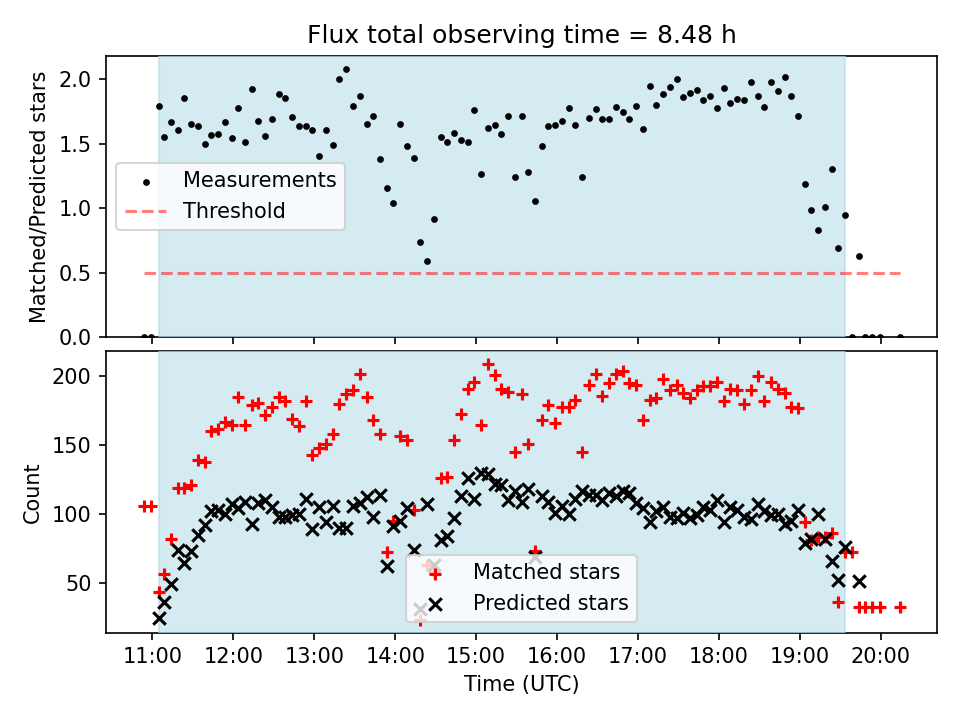 Flux total observing time = 8.48 h

Matched/Predicted stars

2.0
1.5
1.0
0.5
0.0

Measurements
Threshold

Count

200
150
100
50

Matched stars
Predicted stars

11:00 12:00 13:00 14:00 15:00 16:00 17:00 18:00 19:00 20:00

Time (UTC)